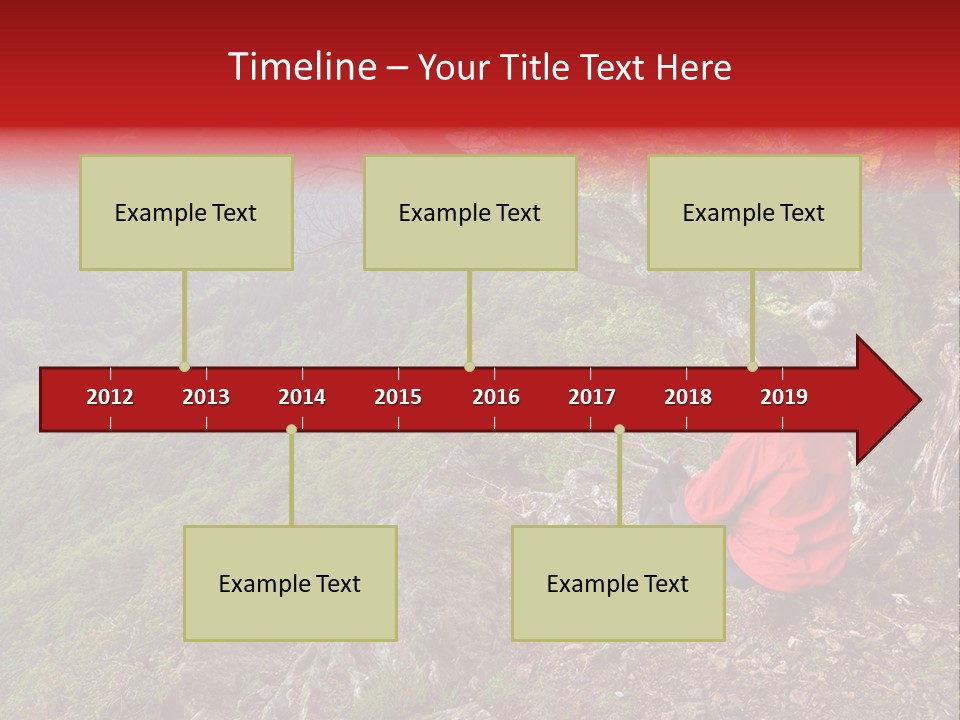 Timeline – Your Title Text Here

Example Text

Example Text

Example Text

2012 2013 2014 2015 2016 2017 2018 2019

Example Text

Example Text